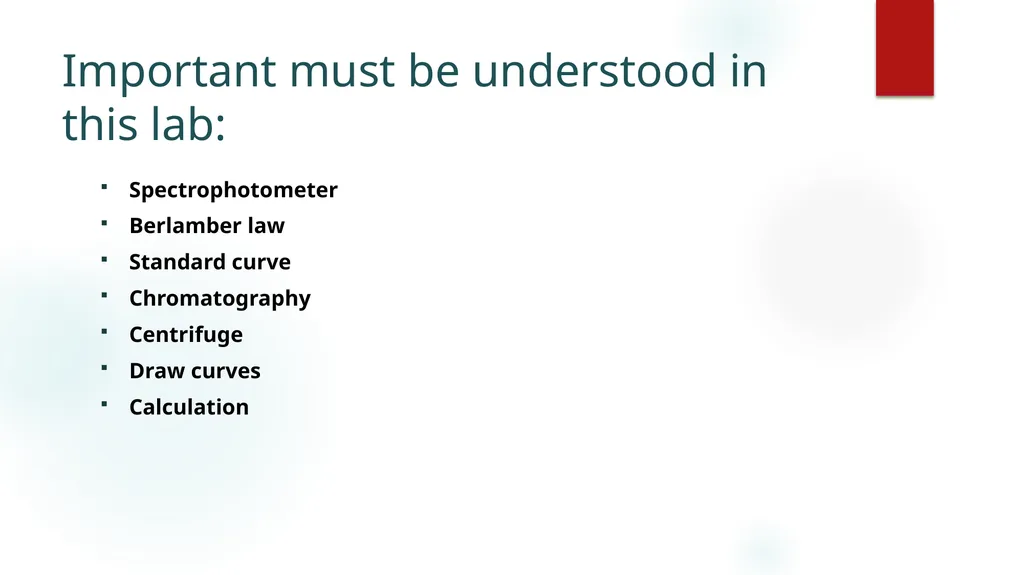 Important must be understood in this lab:

- Spectrophotometer
- Berlamber law
- Standard curve
- Chromatography
- Centrifuge
- Draw curves
- Calculation